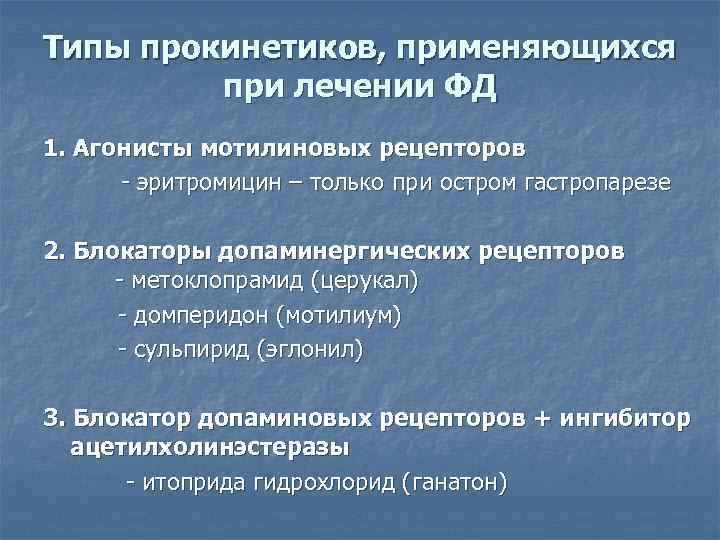 Типы прокинетиков, применяющихся при лечении ФД

1. Агонисты мотилиновых рецепторов
- эритромицин – только при остром гастропарезе

2. Блокаторы допаминергических рецепторов
- метоклопрамид (церукал)
- домперидон (мотилиум)
- сульпирид (эглонил)

3. Блокатор допаминовых рецепторов + ингибитор ацетилхолинэстеразы
- итоприда гидрохлорид (ганатон)